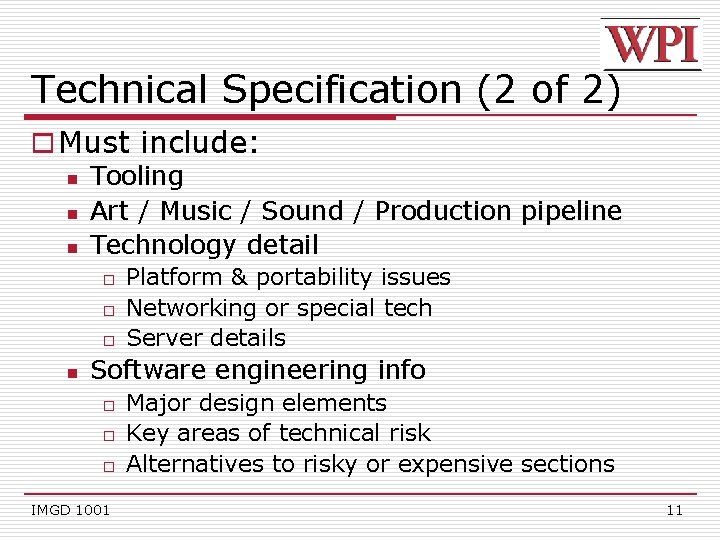 WPI

Technical Specification (2 of 2)

Must include:

- Tooling
- Art / Music / Sound / Production pipeline
- Technology detail
  - Platform & portability issues
  - Networking or special tech
  - Server details
- Software engineering info
  - Major design elements
  - Key areas of technical risk
  - Alternatives to risky or expensive sections

IMGD 1001

11